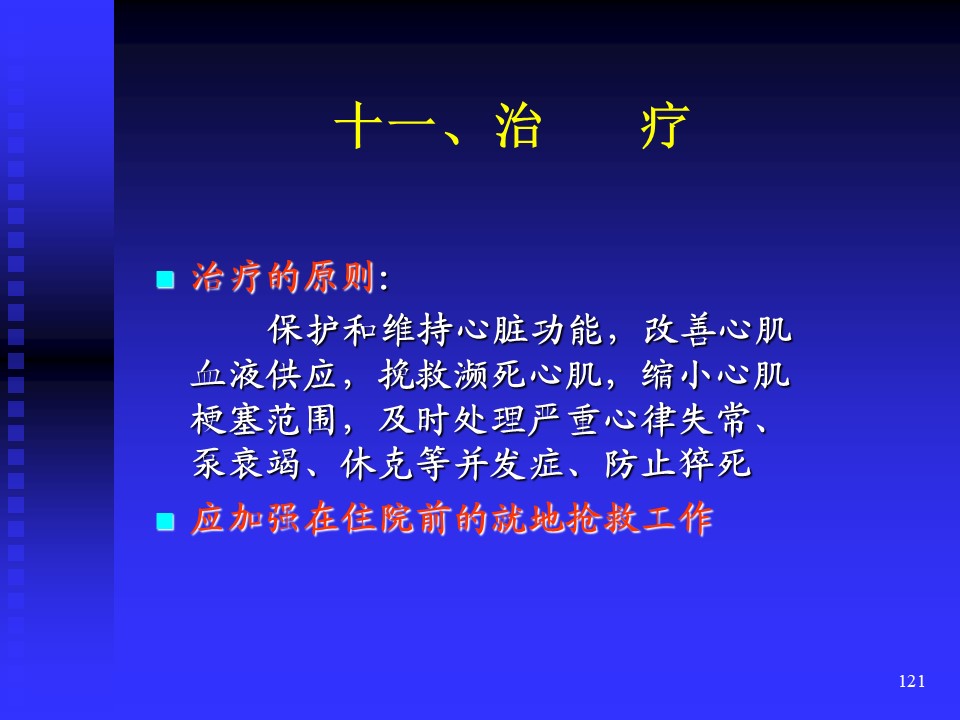 十一、治　　疗

治疗的原则:

保护和维持心脏功能，改善心肌血液供应，挽救濒死心肌，缩小心肌梗塞范围，及时处理严重心律失常、泵衰竭、休克等并发症、防止猝死

应加强在住院前的就地抢救工作

121